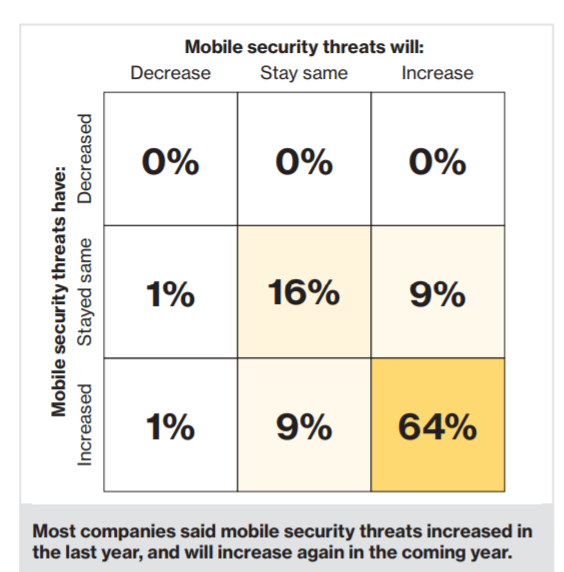 Mobile security threats will:

Mobile security threats have:

| | Decrease | Stay same | Increase |
|---|---|---|---|
| Decreased | 0% | 0% | 0% |
| Stayed same | 1% | 16% | 9% |
| Increased | 1% | 9% | 64% |

Most companies said mobile security threats increased in the last year, and will increase again in the coming year.